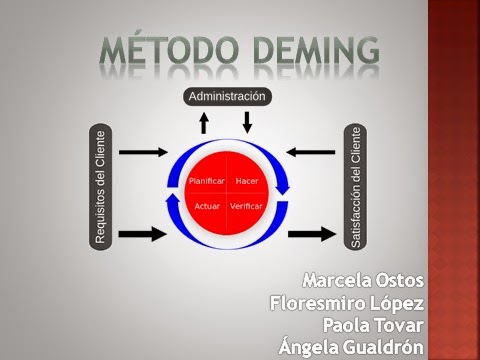 MÉTODO DEMING

Administración

Requisitos del Cliente

Planificar
Hacer
Actuar
Verificar

Satisfacción del Cliente

Marcela Ostos
Floresmiro López
Paola Tovar
Ángela Gualdrón